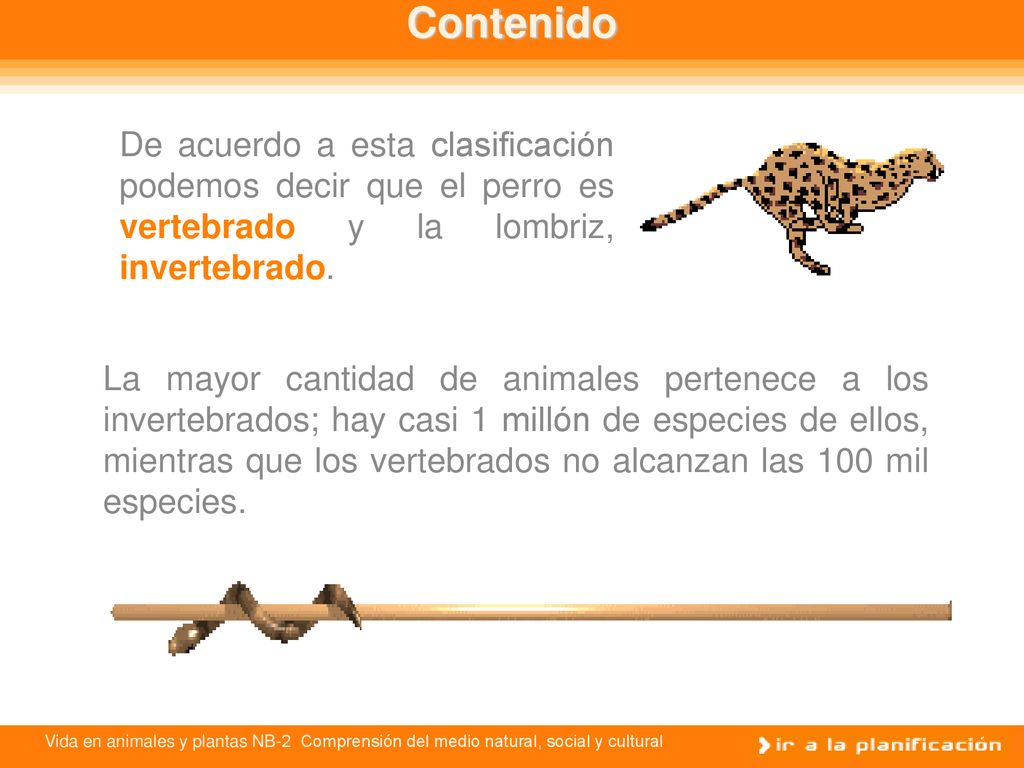 Contenido

De acuerdo a esta clasificación podemos decir que el perro es vertebrado y la lombriz, invertebrado.

La mayor cantidad de animales pertenece a los invertebrados; hay casi 1 millón de especies de ellos, mientras que los vertebrados no alcanzan las 100 mil especies.

Vida en animales y plantas NB-2 Comprensión del medio natural, social y cultural

ir a la planificación